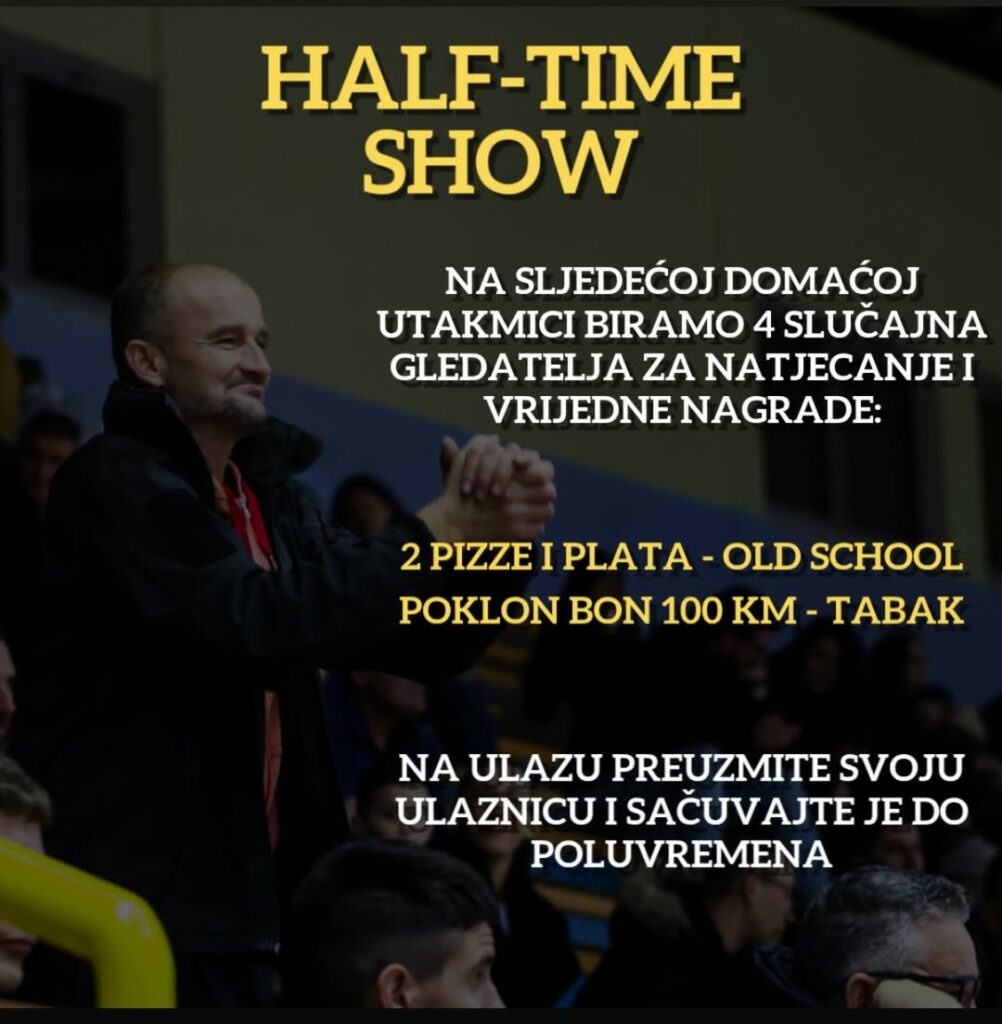 HALF-TIME SHOW

NA SLJEDEĆOJ DOMAĆOJ UTAKMICI BIRAMO 4 SLUČAJNA GLEDATELJA ZA NATJECANJE I VRIJEDNE NAGRADE:

2 PIZZE I PLATA - OLD SCHOOL
POKLON BON 100 KM - TABAK

NA ULAZU PREUZMITE SVOJU ULAZNICU I SAČUVAJTE JE DO POLUVREMENA